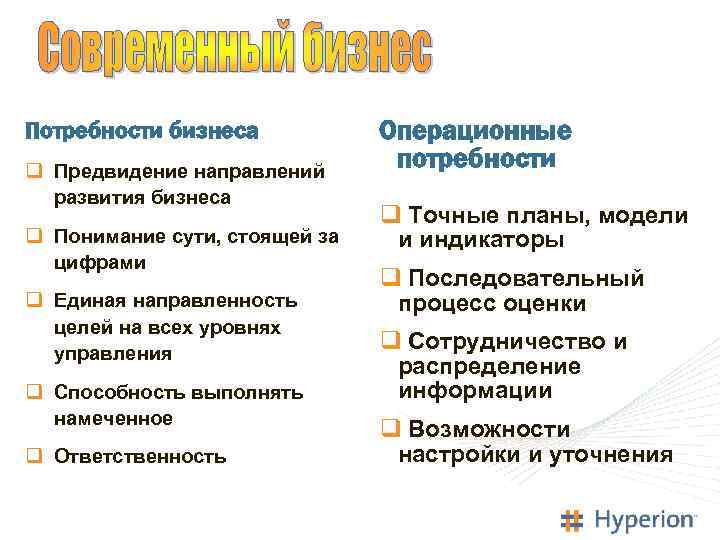 Современный бизнес

Потребности бизнеса

❑ Предвидение направлений развития бизнеса

❑ Понимание сути, стоящей за цифрами

❑ Единая направленность целей на всех уровнях управления

❑ Способность выполнять намеченное

❑ Ответственность

Операционные потребности

❑ Точные планы, модели и индикаторы

❑ Последовательный процесс оценки

❑ Сотрудничество и распределение информации

❑ Возможности настройки и уточнения

Hyperion